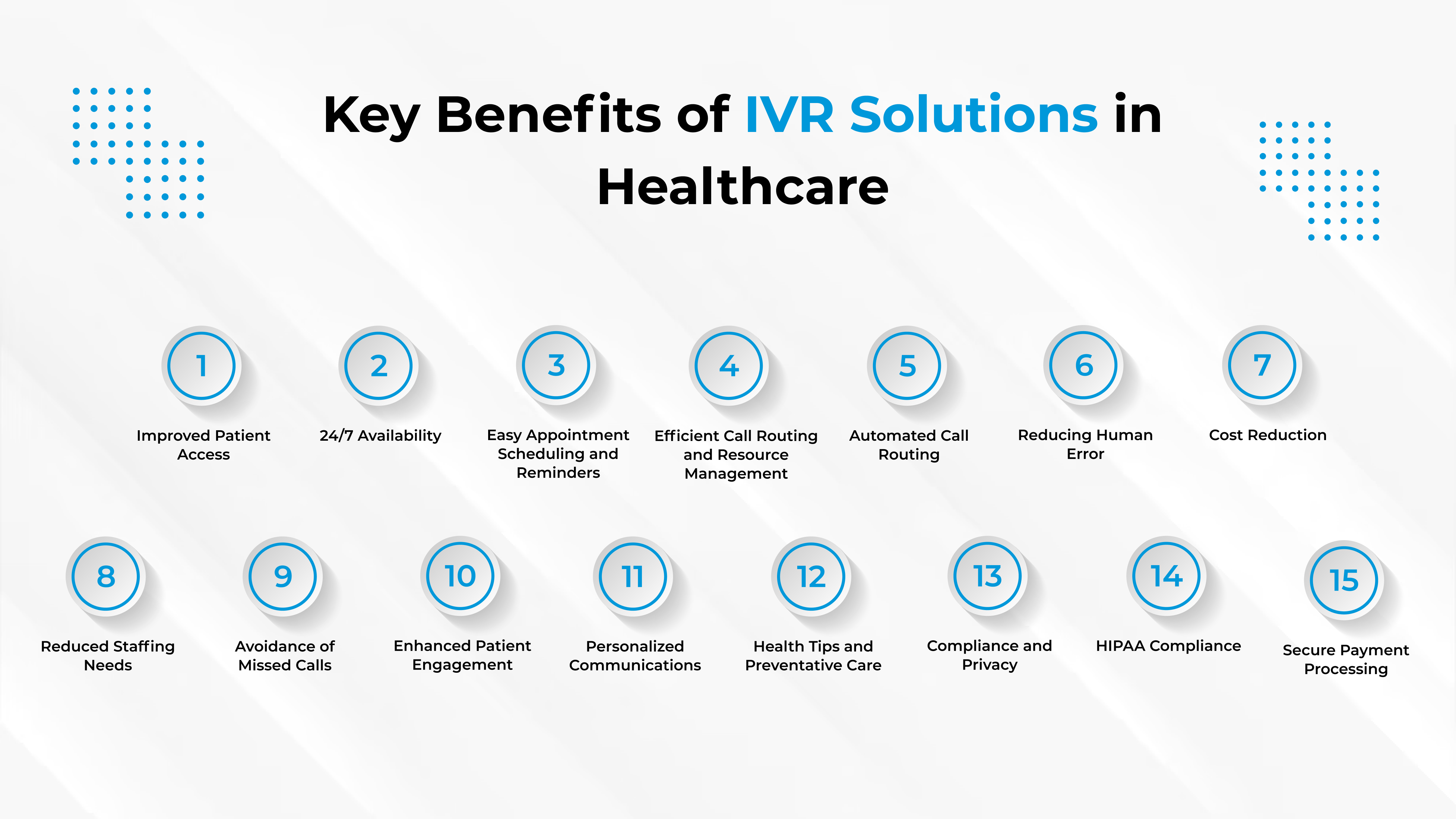 Key Benefits of IVR Solutions in Healthcare

1
Improved Patient Access

2
24/7 Availability

3
Easy Appointment Scheduling and Reminders

4
Efficient Call Routing and Resource Management

5
Automated Call Routing

6
Reducing Human Error

7
Cost Reduction

8
Reduced Staffing Needs

9
Avoidance of Missed Calls

10
Enhanced Patient Engagement

11
Personalized Communications

12
Health Tips and Preventative Care

13
Compliance and Privacy

14
HIPAA Compliance

15
Secure Payment Processing